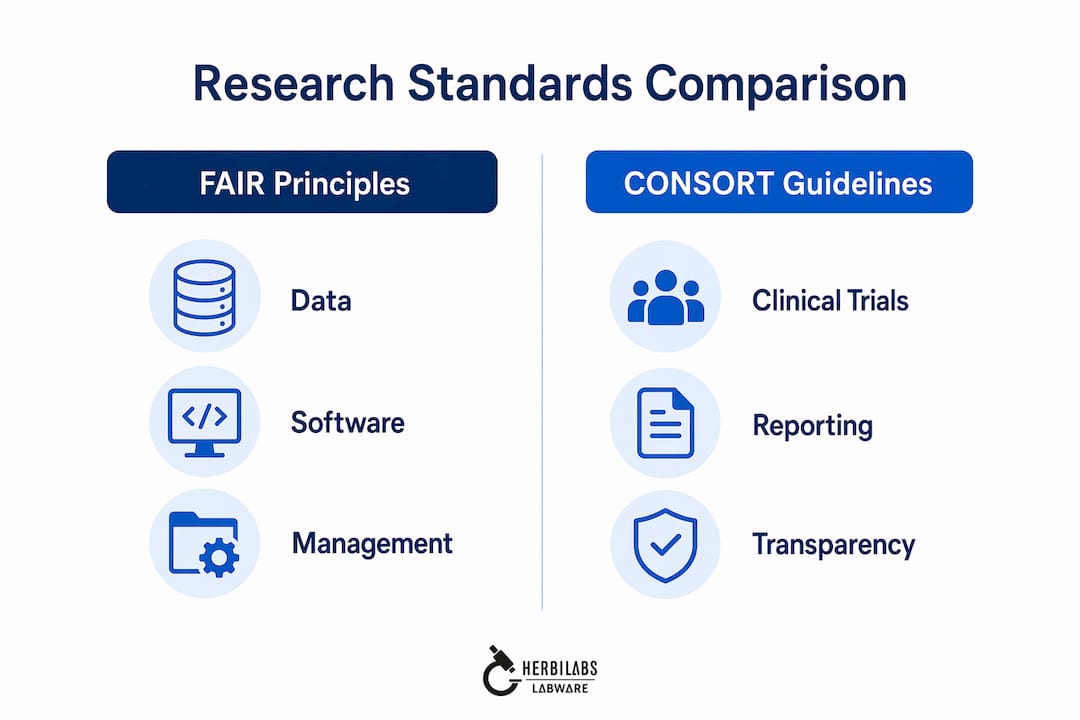 Research Standards Comparison

FAIR Principles

Data

Software

Management

CONSORT Guidelines

Clinical Trials

Reporting

Transparency

HERBILABS
LABWARE